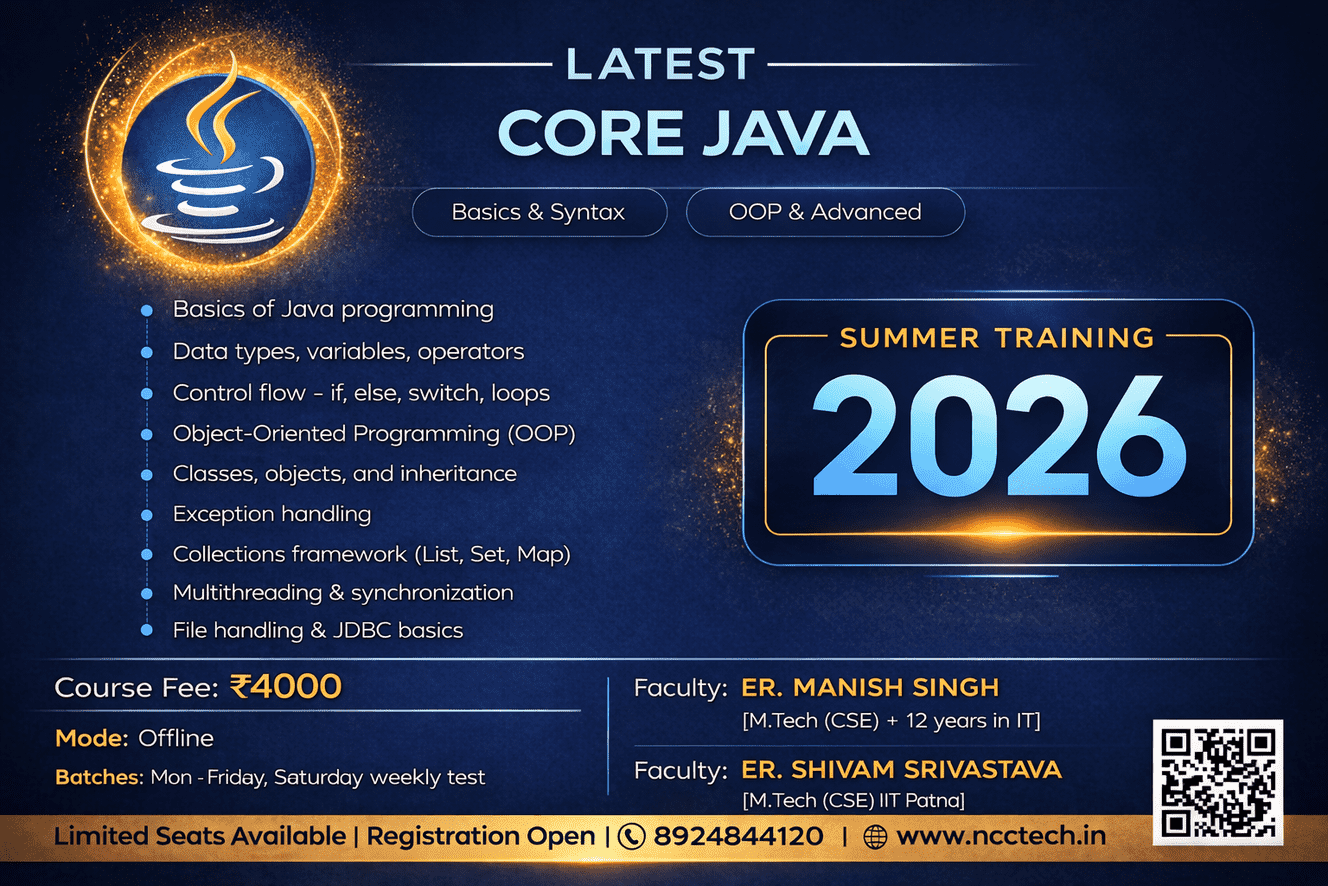 LATEST
CORE JAVA

Basics & Syntax
OOP & Advanced

Basics of Java programming
Data types, variables, operators
Control flow - if, else, switch, loops
Object-Oriented Programming (OOP)
Classes, objects, and inheritance
Exception handling
Collections framework (List, Set, Map)
Multithreading & synchronization
File handling & JDBC basics

SUMMER TRAINING
2026

Course Fee: ₹4000
Mode: Offline
Batches: Mon - Friday, Saturday weekly test

Faculty: ER. MANISH SINGH
[M.Tech (CSE) + 12 years in IT]
Faculty: ER. SHIVAM SRIVASTAVA
[M.Tech (CSE) IIT Patna]

Limited Seats Available | Registration Open | 8924844120 | www.ncctech.in